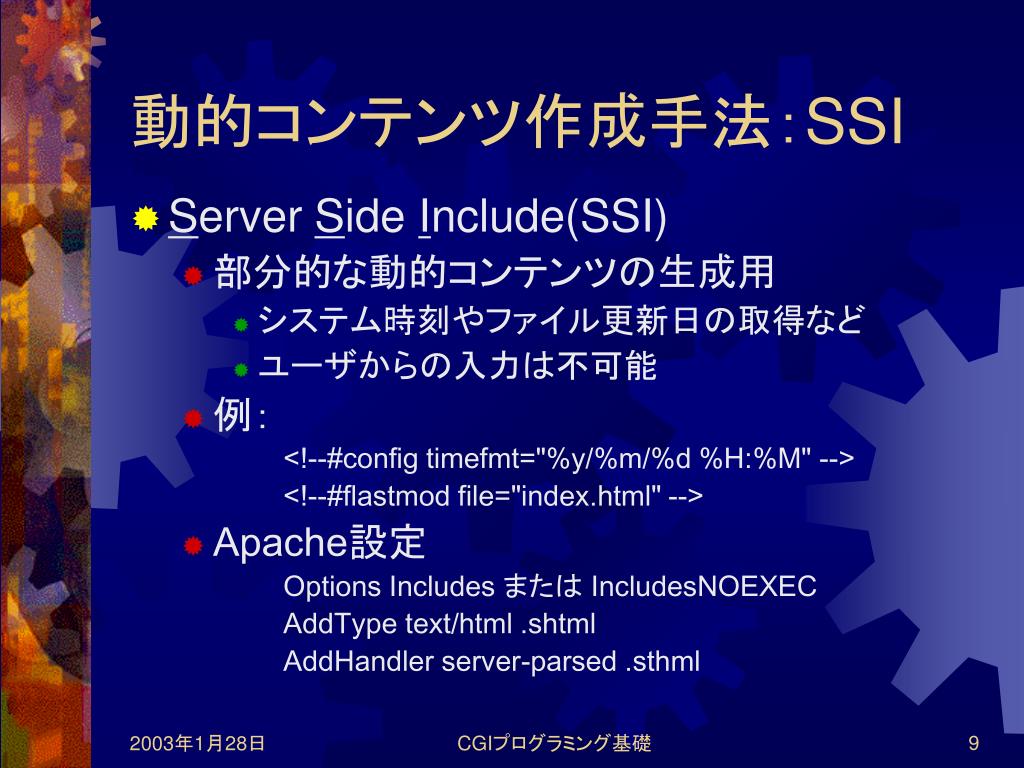 動的コンテンツ作成手法：SSI

Server Side Include(SSI)

部分的な動的コンテンツの生成用

システム時刻やファイル更新日の取得など

ユーザからの入力は不可能

例：

<!--#config timefmt="%y/%m/%d %H:%M" -->

<!--#flastmod file="index.html" -->

Apache設定

Options Includes または IncludesNOEXEC

AddType text/html .shtml

AddHandler server-parsed .sthml

2003年1月28日

CGIプログラミング基礎

9